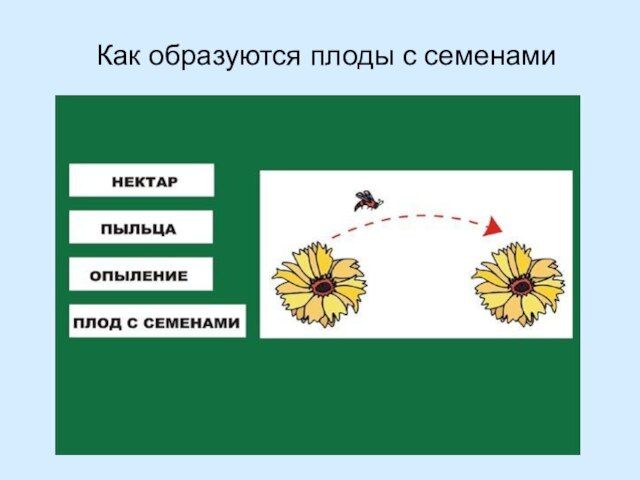 Как образуются плоды с семенами

НЕКТАР

ПЫЛЬЦА

ОПЫЛЕНИЕ

ПЛОД С СЕМЕНАМИ